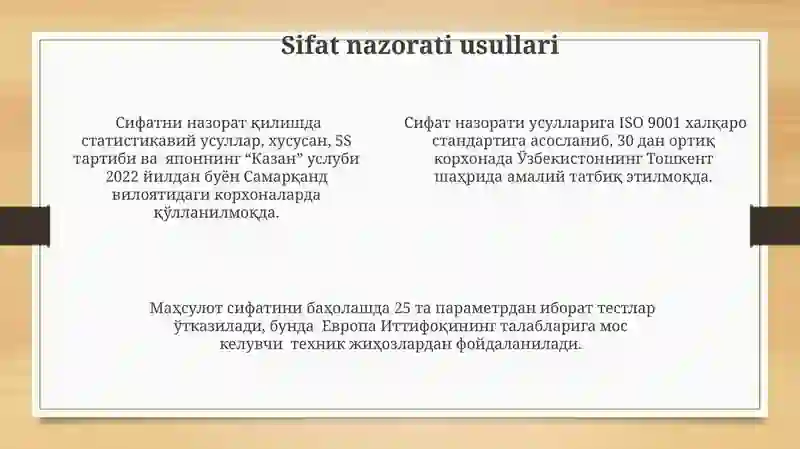 Sifat nazorati usullari

Сифатни назорат қилишда статистикавий усуллар, хусусан, 5S тартиби ва японнинг “Казан” услуби 2022 йилдан буён Самарқанд вилоятидаги корхоналарда қўлланилмоқда.

Сифат назорати усулларига ISO 9001 халқаро стандартига асосланиб, 30 дан ортиқ корхонада Ўзбекистоннинг Тошкент шаҳрида амалий татбиқ этилмоқда.

Маҳсулот сифатини баҳолашда 25 та параметрдан иборат тестлар ўтказилади, бунда Европа Иттифоқининг талабларига мос келувчи техник жиҳозлардан фойдаланилади.